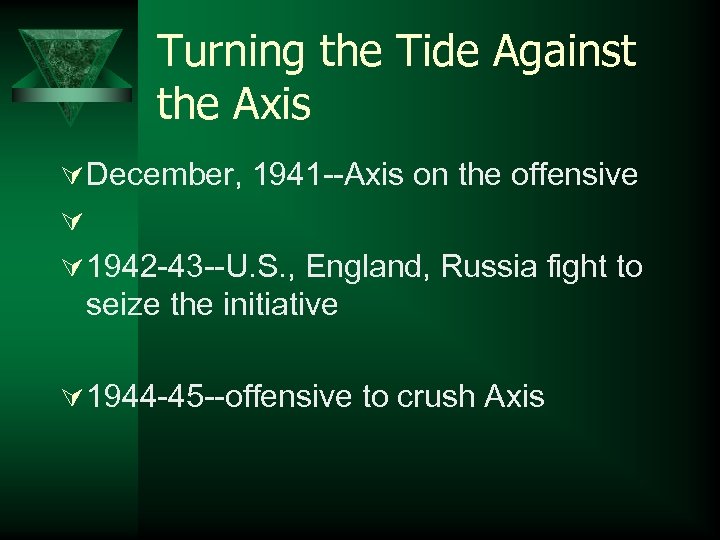 Turning the Tide Against the Axis

December, 1941--Axis on the offensive

1942-43--U.S., England, Russia fight to seize the initiative

1944-45--offensive to crush Axis